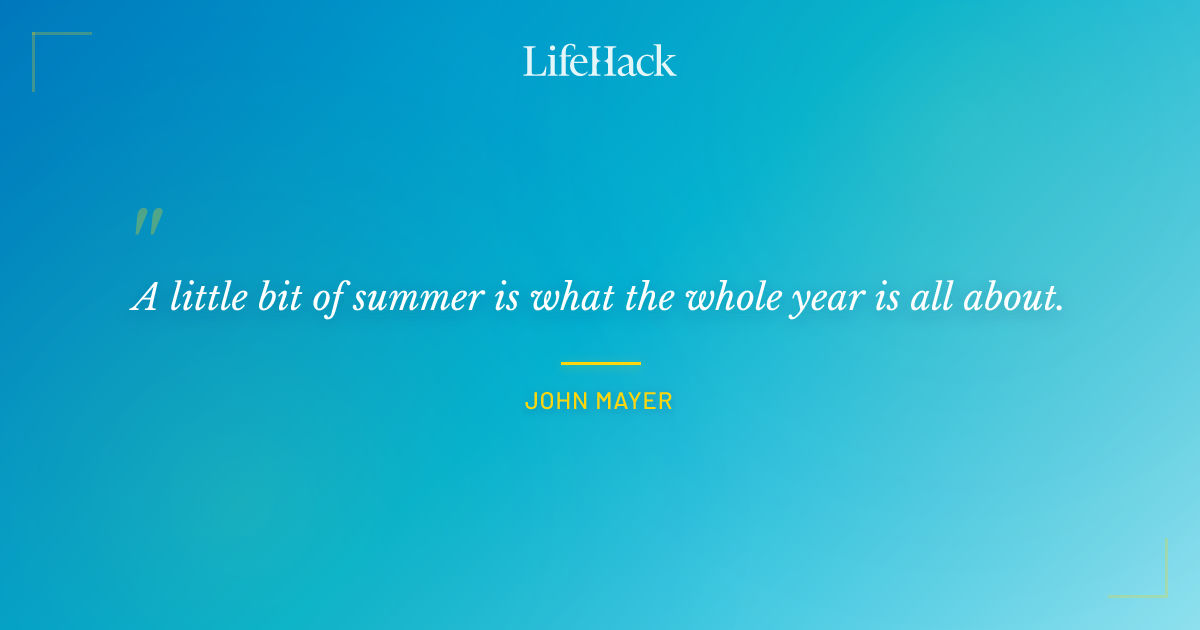 LifeHack

"

A little bit of summer is what the whole year is all about.

JOHN MAYER